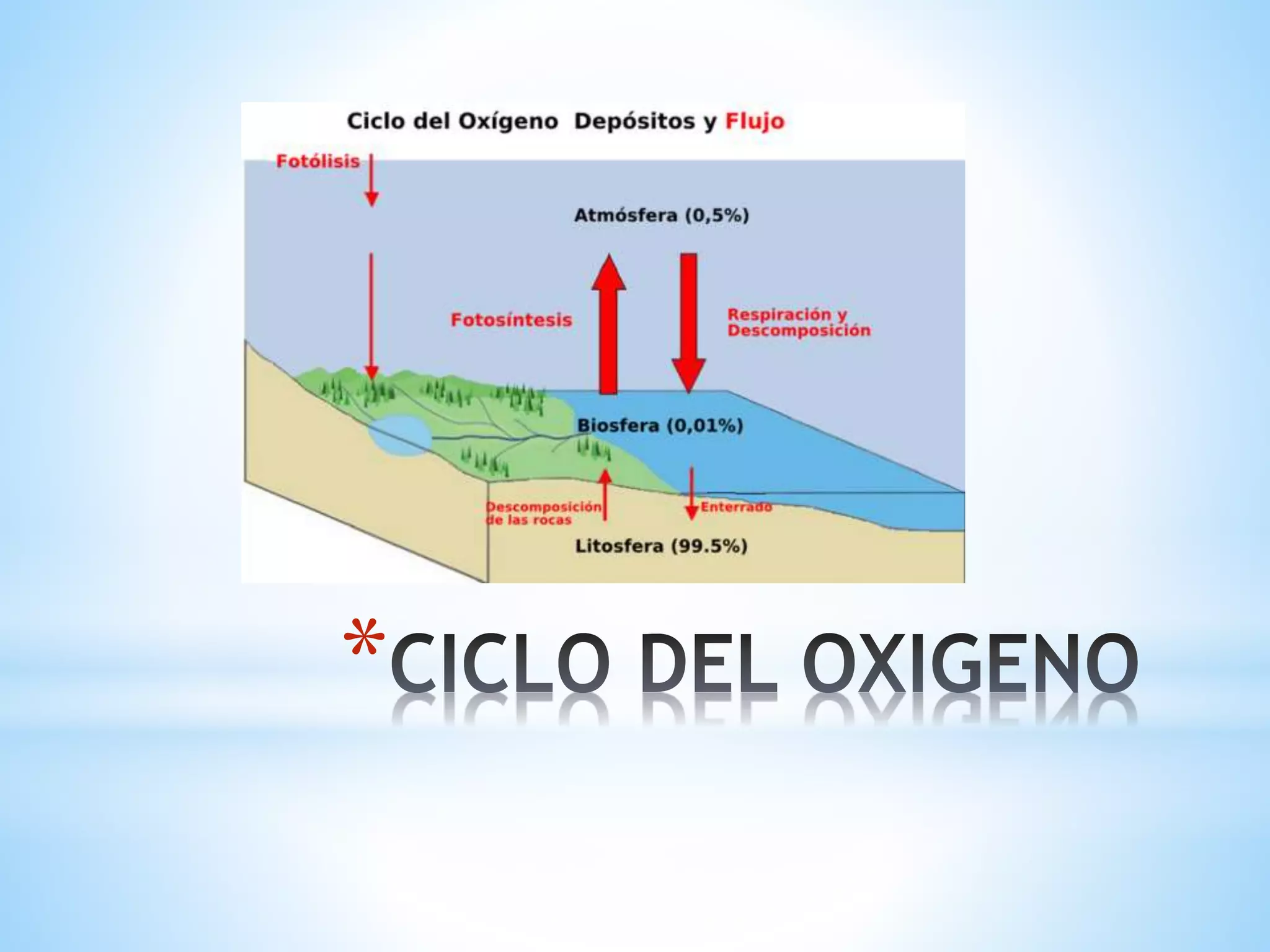 Ciclo del Oxígeno Depósitos y Flujo

Fotólisis

Atmósfera (0,5%)

Fotosíntesis

Respiración y Descomposición

Biosfera (0,01%)

Descomposición de las rocas

Enterrado

Litosfera (99.5%)

*CICLO DEL OXIGENO